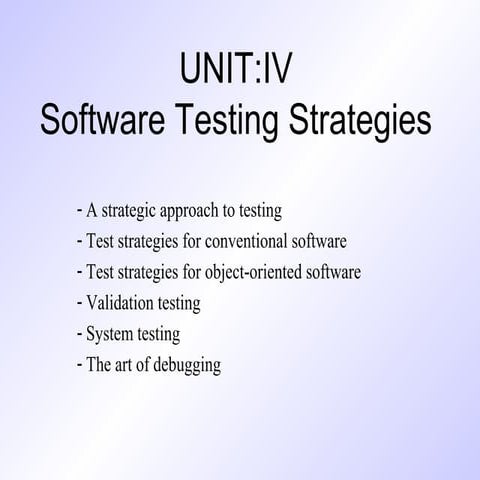 UNIT:IV
Software Testing Strategies

- A strategic approach to testing
- Test strategies for conventional software
- Test strategies for object-oriented software
- Validation testing
- System testing
- The art of debugging